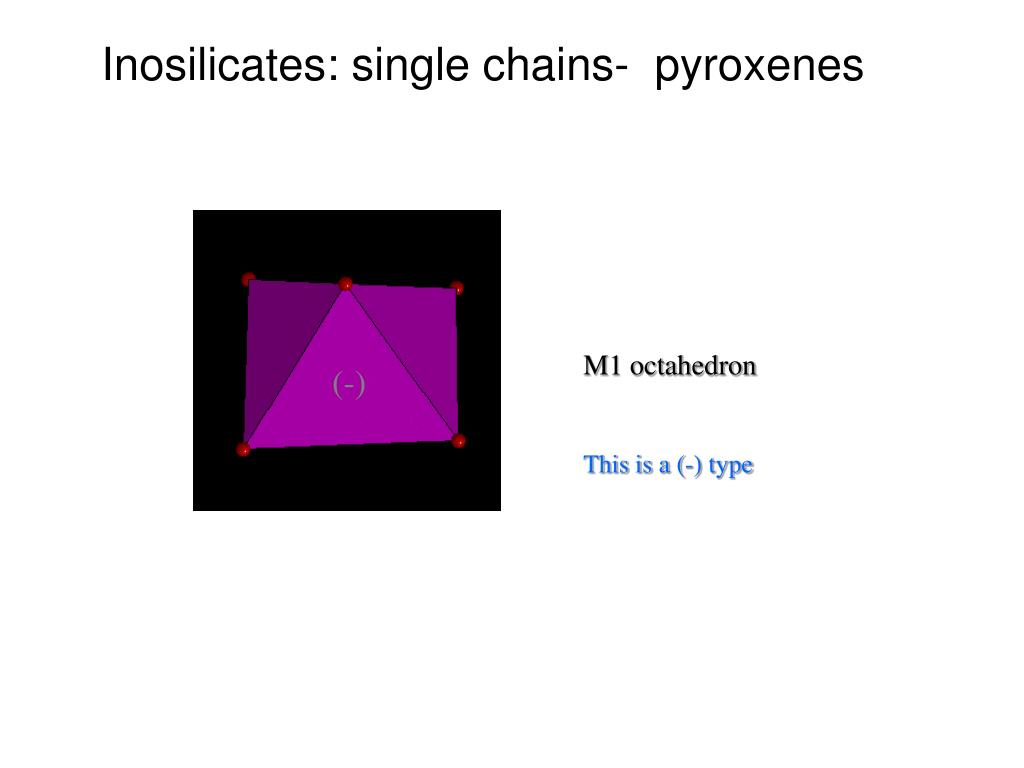 Inosilicates: single chains-  pyroxenes

(-)

M1 octahedron

This is a (-) type